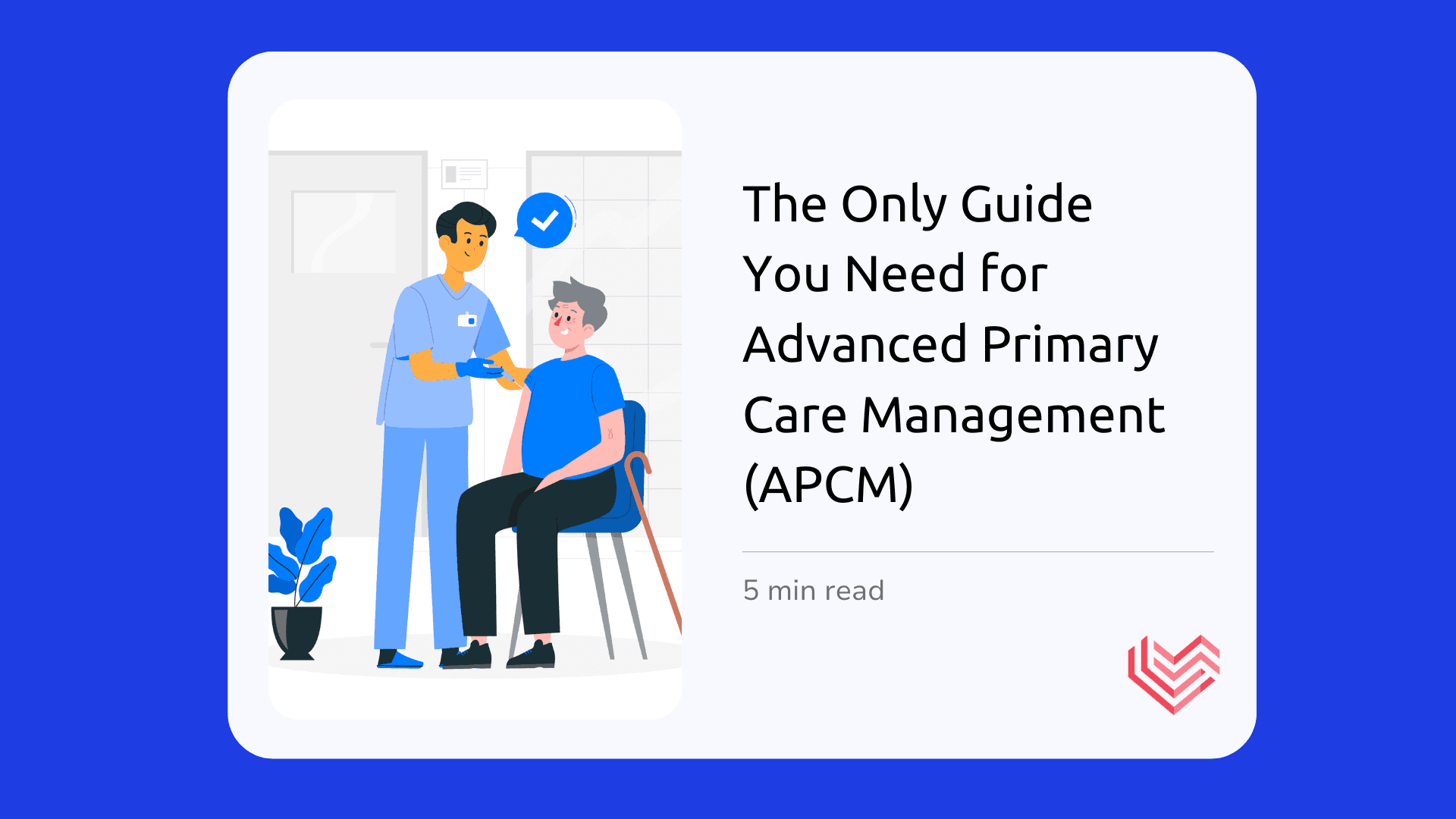 The Only Guide You Need for Advanced Primary Care Management (APCM)

5 min read